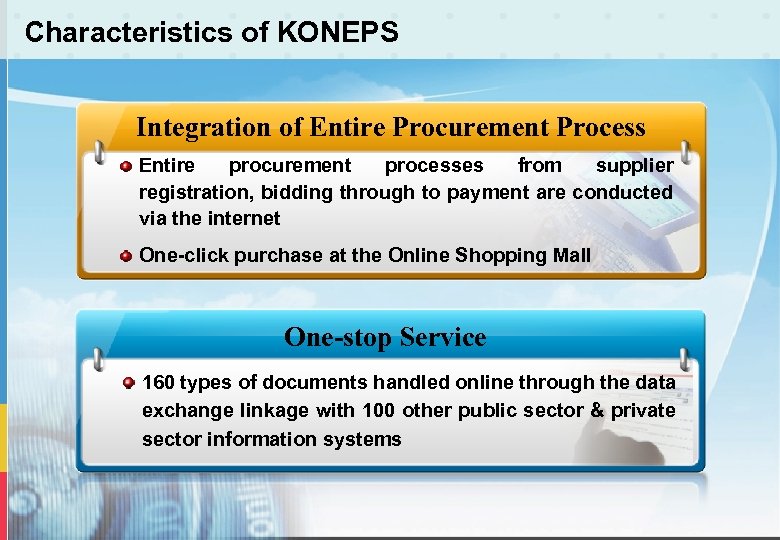 Characteristics of KONEPS

Integration of Entire Procurement Process

Entire procurement processes from supplier registration, bidding through to payment are conducted via the internet

One-click purchase at the Online Shopping Mall

One-stop Service

160 types of documents handled online through the data exchange linkage with 100 other public sector & private sector information systems